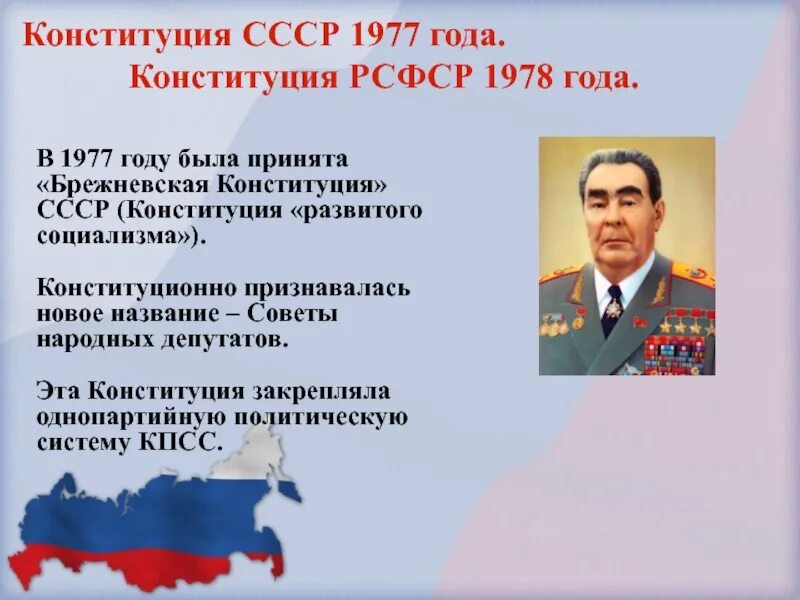 Конституция СССР 1977 года.
Конституция РСФСР 1978 года.

В 1977 году была принята «Брежневская Конституция» СССР (Конституция «развитого социализма»).

Конституционно признавалась новое название – Советы народных депутатов.

Эта Конституция закрепляла однопартийную политическую систему КПСС.